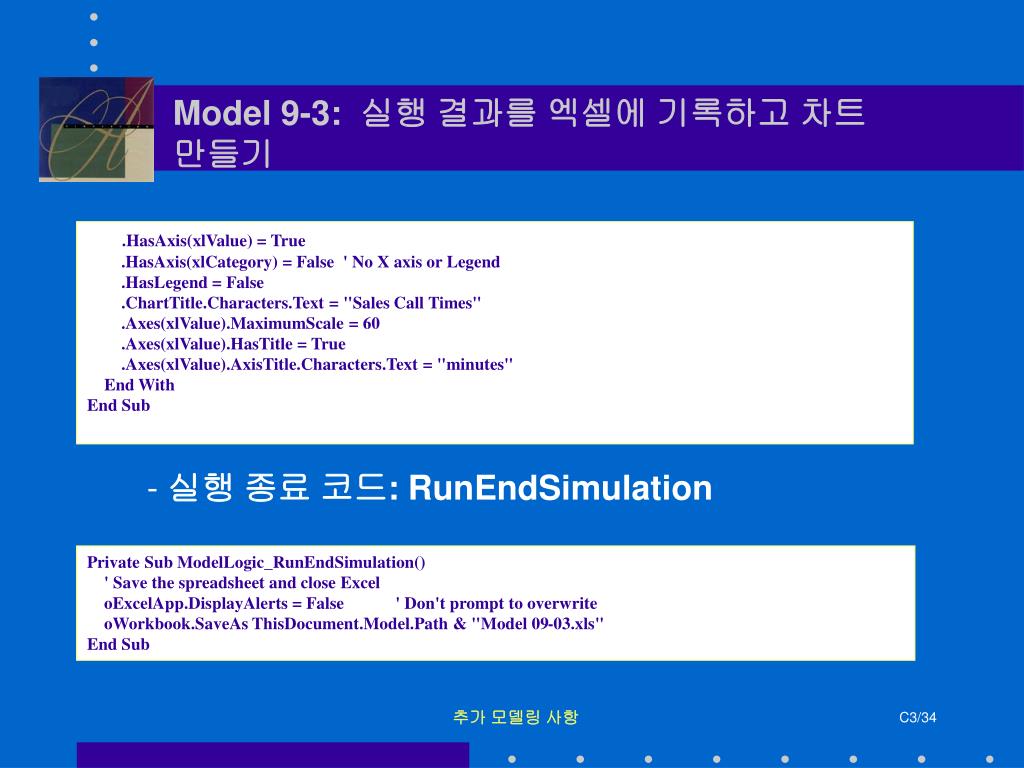 Model 9-3: 실행 결과를 엑셀에 기록하고 차트 만들기

.HasAxis(xlValue) = True
.HasAxis(xlCategory) = False ' No X axis or Legend
.HasLegend = False
.ChartTitle.Characters.Text = "Sales Call Times"
.Axes(xlValue).MaximumScale = 60
.Axes(xlValue).HasTitle = True
.Axes(xlValue).AxisTitle.Characters.Text = "minutes"
End With
End Sub

- 실행 종료 코드: RunEndSimulation

Private Sub ModelLogic_RunEndSimulation()
' Save the spreadsheet and close Excel
oExcelApp.DisplayAlerts = False ' Don't prompt to overwrite
oWorkbook.SaveAs ThisDocument.Model.Path & "Model 09-03.xls"
End Sub

추가 모델링 사항

C3/34